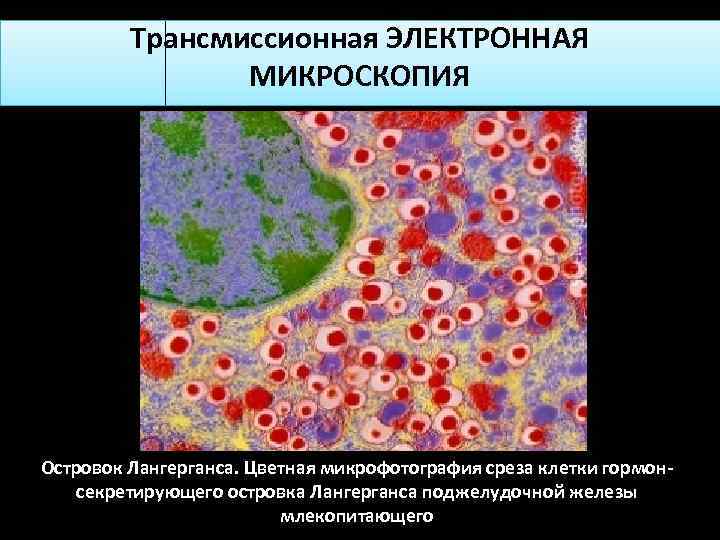 Трансмиссионная ЭЛЕКТРОННАЯ МИКРОСКОПИЯ

Островок Лангерганса. Цветная микрофотография среза клетки гормон-секретирующего островка Лангерганса поджелудочной железы млекопитающего